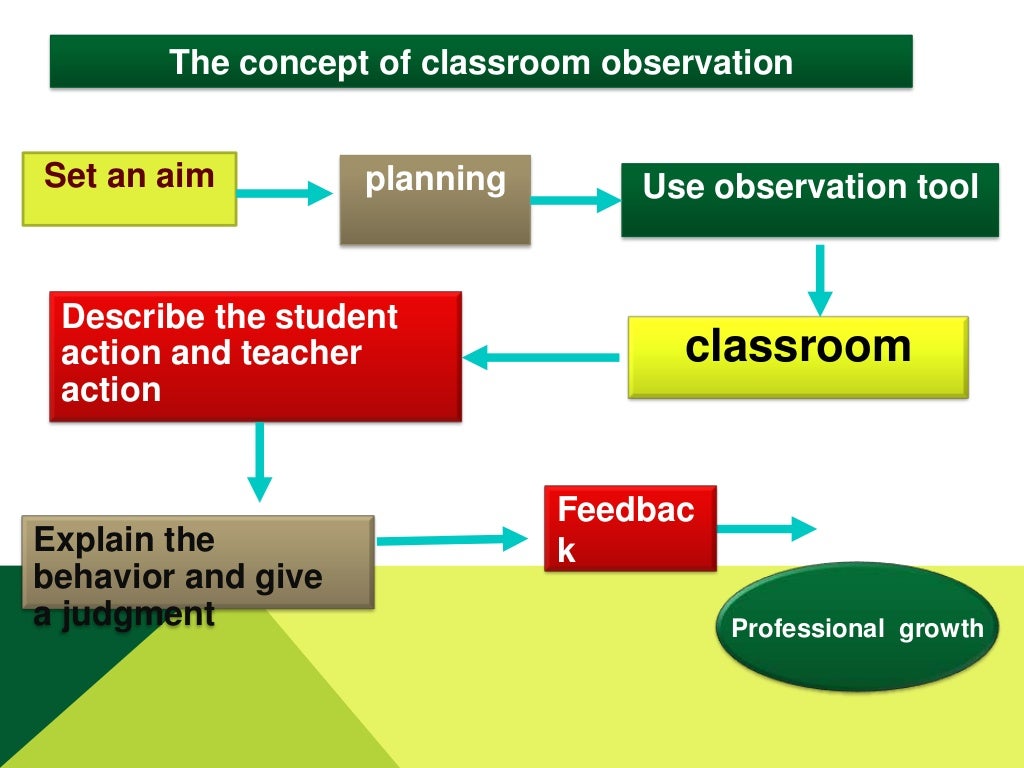 The concept of classroom observation

Set an aim

planning

Use observation tool

classroom

Describe the student action and teacher action

Explain the behavior and give a judgment

Feedbac k

Professional growth